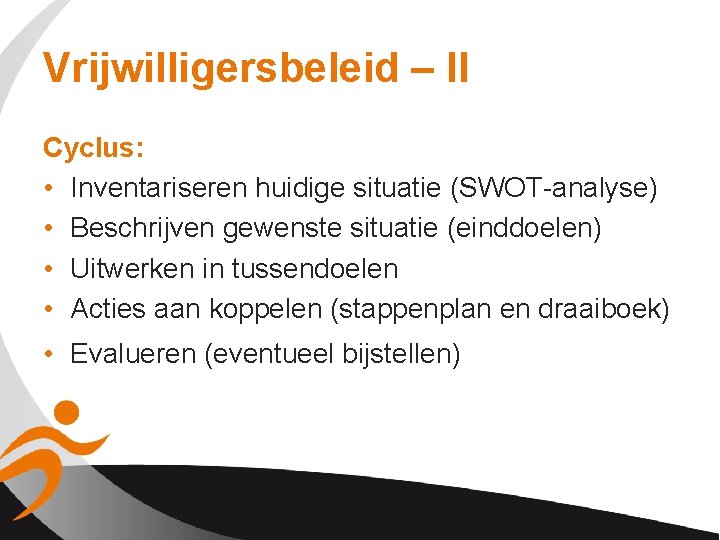 Vrijwilligersbeleid – II

Cyclus:
• Inventariseren huidige situatie (SWOT-analyse)
• Beschrijven gewenste situatie (einddoelen)
• Uitwerken in tussendoelen
• Acties aan koppelen (stappenplan en draaiboek)
• Evalueren (eventueel bijstellen)